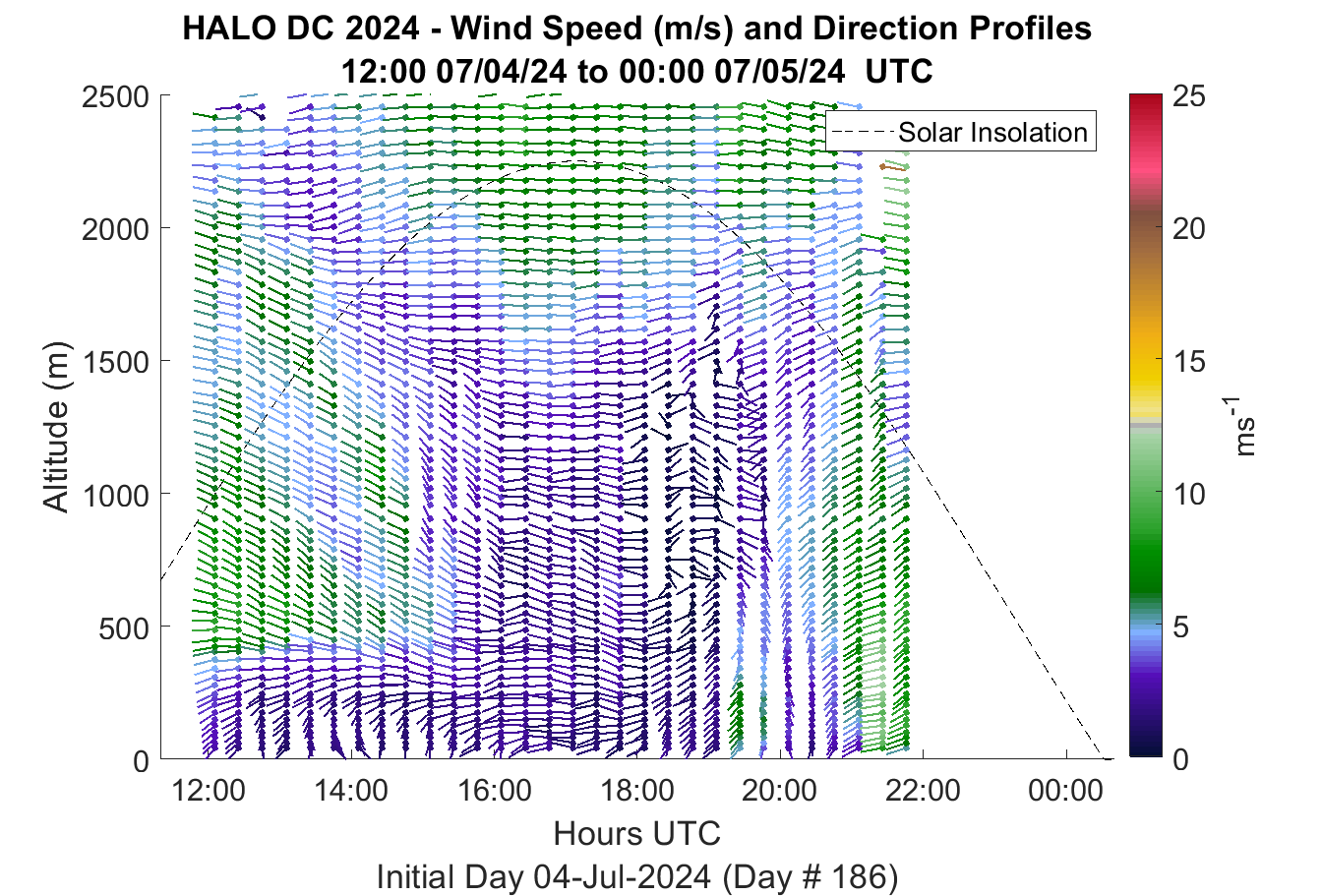 HALO DC 2024 - Wind Speed (m/s) and Direction Profiles
12:00 07/04/24 to 00:00 07/05/24 UTC

Solar Insolation

Altitude (m)

2500
2000
1500
1000
500
0

12:00
14:00
16:00
18:00
20:00
22:00
00:00

Hours UTC
Initial Day 04-Jul-2024 (Day # 186)

25
20
15
10
5
0

$ms^{-1}$